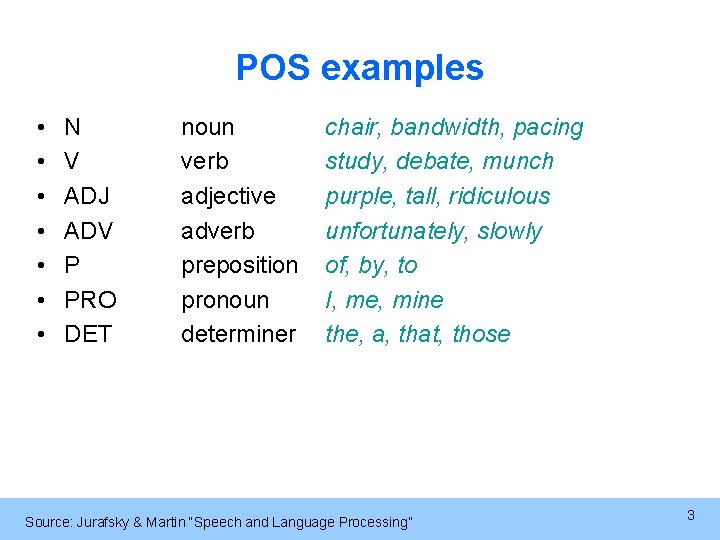 POS examples

• N noun chair, bandwidth, pacing
• V verb study, debate, munch
• ADJ adjective purple, tall, ridiculous
• ADV adverb unfortunately, slowly
• P preposition of, by, to
• PRO pronoun I, me, mine
• DET determiner the, a, that, those

Source: Jurafsky & Martin "Speech and Language Processing"

3